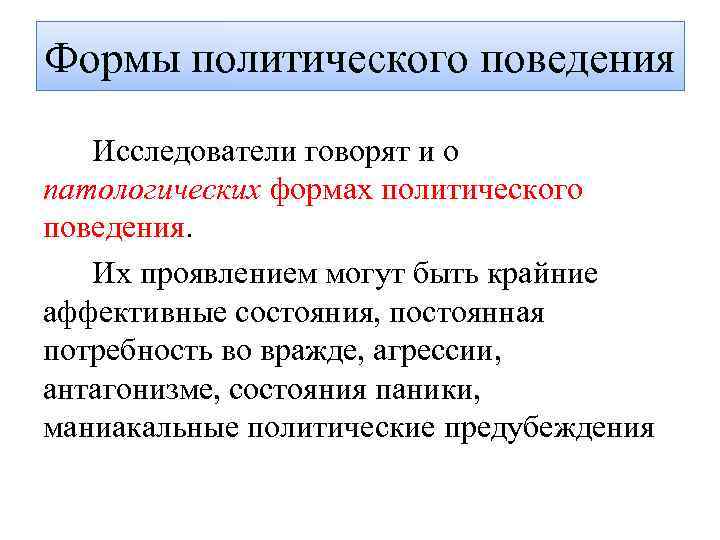 Формы политического поведения

Исследователи говорят и о патологических формах политического поведения.

Их проявлением могут быть крайние аффективные состояния, постоянная потребность во вражде, агрессии, антагонизме, состояния паники, маниакальные политические предубеждения